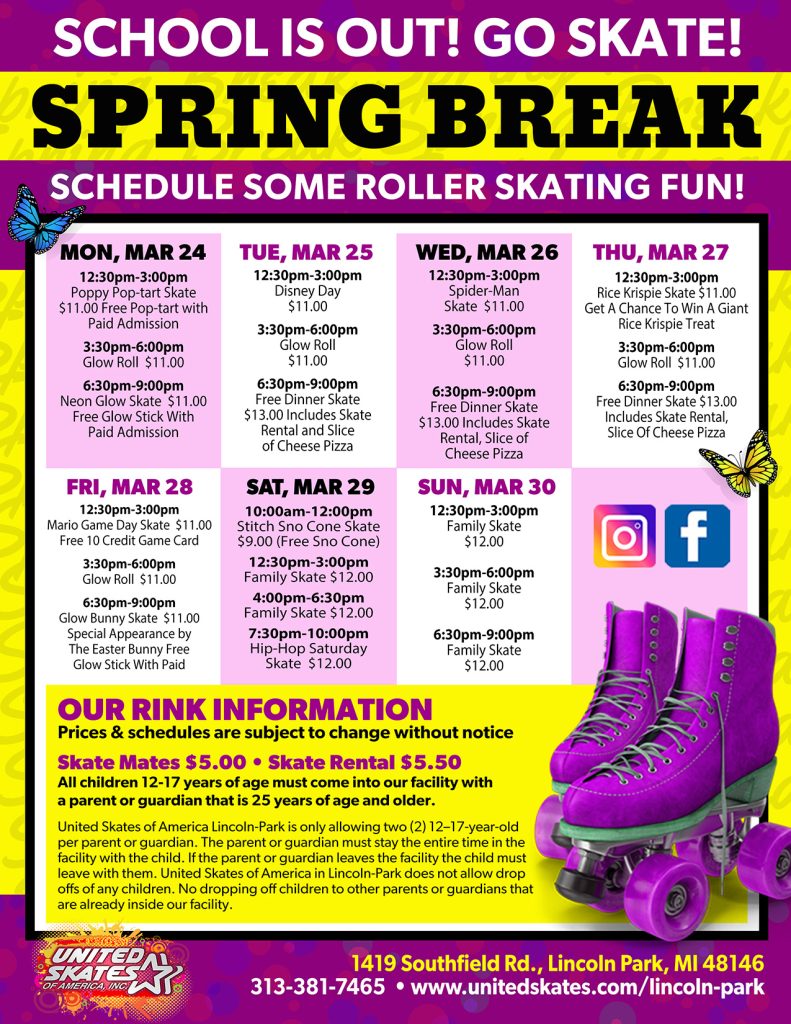 SCHOOL IS OUT! GO SKATE!

SPRING BREAK

SCHEDULE SOME ROLLER SKATING FUN!

MON, MAR 24
12:30pm-3:00pm
Poppy Pop-tart Skate $11.00 Free Pop-tart with Paid Admission
3:30pm-6:00pm
Glow Roll $11.00
6:30pm-9:00pm
Neon Glow Skate $11.00 Free Glow Stick With Paid Admission

TUE, MAR 25
12:30pm-3:00pm
Disney Day
$11.00
3:30pm-6:00pm
Glow Roll
$11.00
6:30pm-9:00pm
Free Dinner Skate $13.00 Includes Skate Rental and Slice of Cheese Pizza

WED, MAR 26
12:30pm-3:00pm
Spider-Man Skate $11.00
3:30pm-6:00pm
Glow Roll
$11.00
6:30pm-9:00pm
Free Dinner Skate $13.00 Includes Skate Rental, Slice of Cheese Pizza

THU, MAR 27
12:30pm-3:00pm
Rice Krispie Skate $11.00 Get A Chance To Win A Giant Rice Krispie Treat
3:30pm-6:00pm
Glow Roll $11.00
6:30pm-9:00pm
Free Dinner Skate $13.00 Includes Skate Rental, Slice Of Cheese Pizza

FRI, MAR 28
12:30pm-3:00pm
Mario Game Day Skate $11.00 Free 10 Credit Game Card
3:30pm-6:00pm
Glow Roll $11.00
6:30pm-9:00pm
Glow Bunny Skate $11.00 Special Appearance by The Easter Bunny Free Glow Stick With Paid

SAT, MAR 29
10:00am-12:00pm
Stitch Sno Cone Skate $9.00 (Free Sno Cone)
12:30pm-3:00pm
Family Skate $12.00
4:00pm-6:30pm
Family Skate $12.00
7:30pm-10:00pm
Hip-Hop Saturday Skate $12.00

SUN, MAR 30
12:30pm-3:00pm
Family Skate
$12.00
3:30pm-6:00pm
Family Skate
$12.00
6:30pm-9:00pm
Family Skate
$12.00

OUR RINK INFORMATION
Prices & schedules are subject to change without notice

Skate Mates $5.00 • Skate Rental $5.50
All children 12-17 years of age must come into our facility with a parent or guardian that is 25 years of age and older.

United Skates of America Lincoln-Park is only allowing two (2) 12–17-year-old per parent or guardian. The parent or guardian must stay the entire time in the facility with the child. If the parent or guardian leaves the facility the child must leave with them. United Skates of America in Lincoln-Park does not allow drop offs of any children. No dropping off children to other parents or guardians that are already inside our facility.

UNITED SKATES OF AMERICA, INC.

1419 Southfield Rd., Lincoln Park, MI 48146
313-381-7465 • www.unitedskates.com/lincoln-park